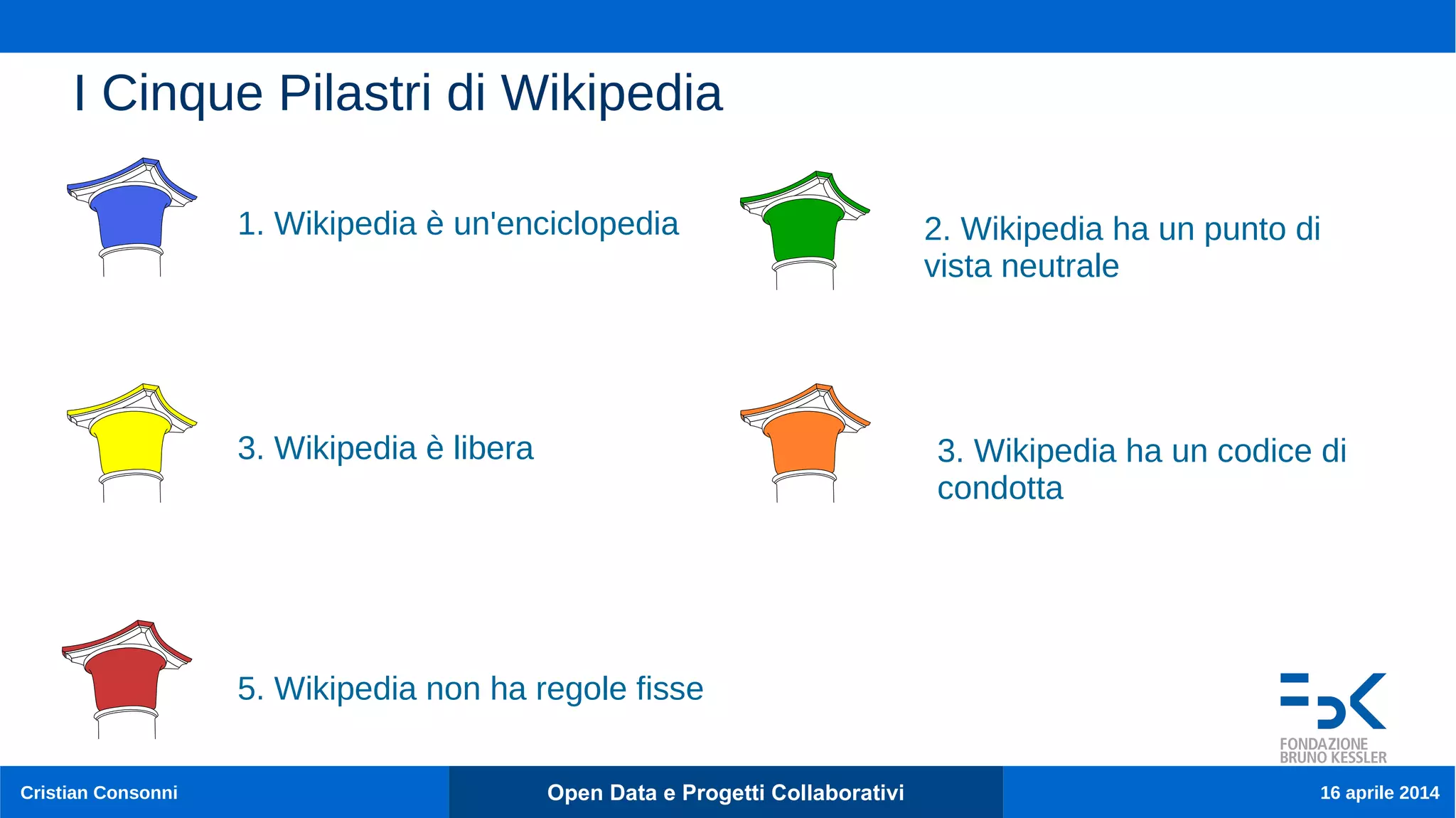 I Cinque Pilastri di Wikipedia

1. Wikipedia è un'enciclopedia

2. Wikipedia ha un punto di vista neutrale

3. Wikipedia è libera

3. Wikipedia ha un codice di condotta

5. Wikipedia non ha regole fisse

FONDAZIONE BRUNO KESSLER

Cristian Consonni

Open Data e Progetti Collaborativi

16 aprile 2014